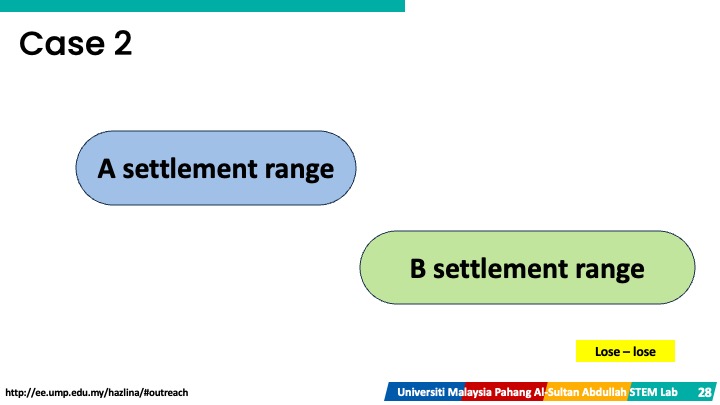 Case 2

A settlement range

B settlement range

Lose – lose

http://ee.ump.edu.my/hazlina/#outreach

Universiti Malaysia Pahang Al-Sultan Abdullah STEM Lab 28